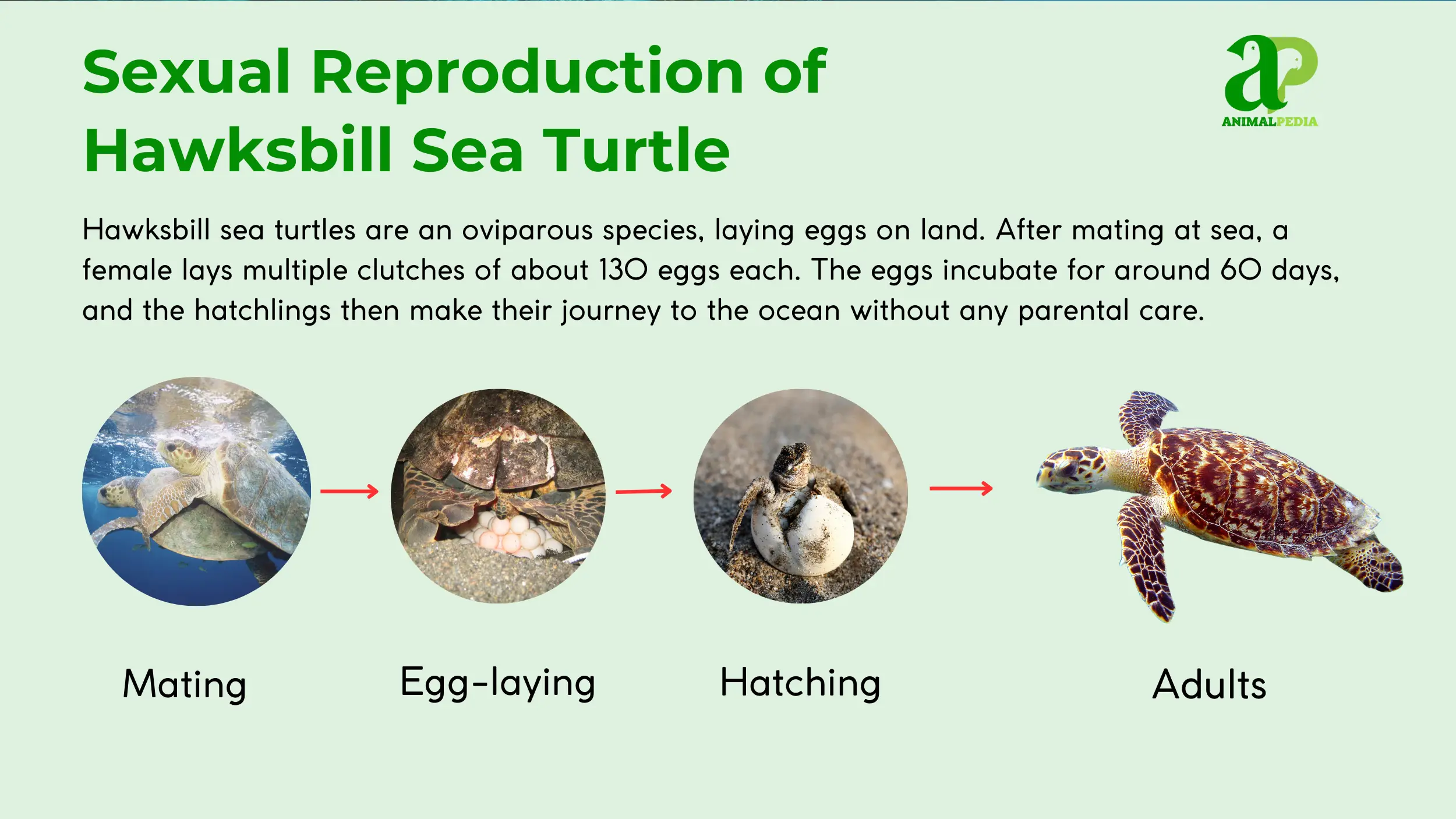 Sexual Reproduction of Hawksbill Sea Turtle

aP
ANIMALPEDIA

Hawksbill sea turtles are an oviparous species, laying eggs on land. After mating at sea, a female lays multiple clutches of about 130 eggs each. The eggs incubate for around 60 days, and the hatchlings then make their journey to the ocean without any parental care.

Mating

Egg-laying

Hatching

Adults